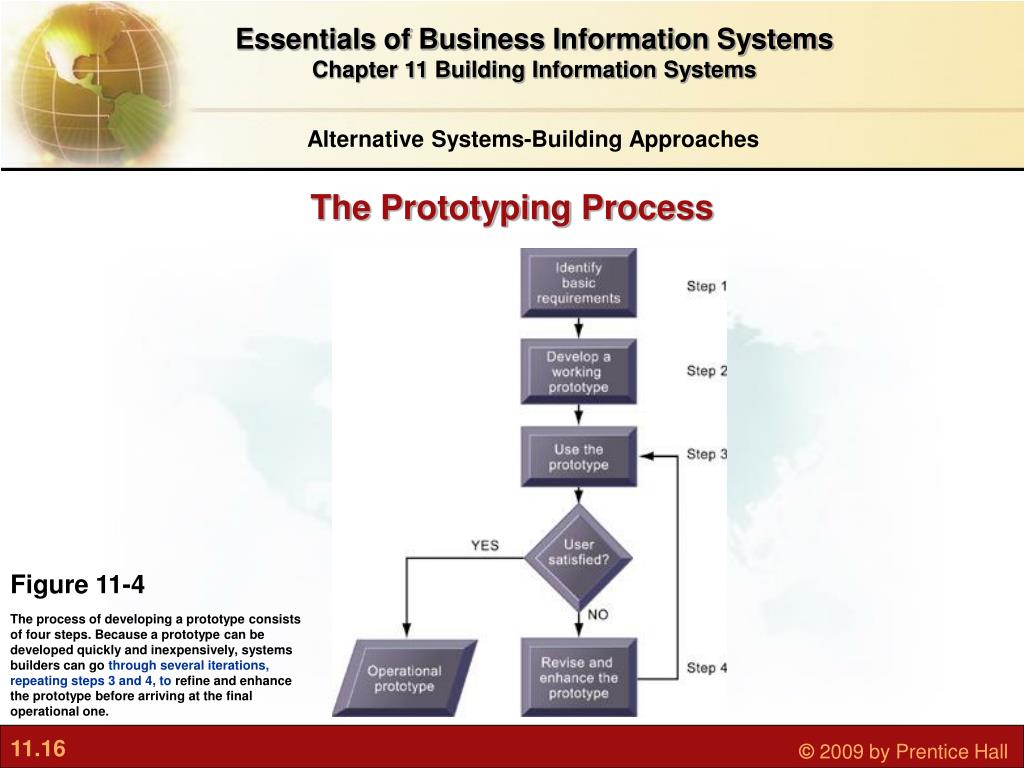 Essentials of Business Information Systems
Chapter 11 Building Information Systems

Alternative Systems-Building Approaches

The Prototyping Process

Identify basic requirements
Step 1
Develop a working prototype
Step 2
Use the prototype
Step 3
User satisfied?
YES
NO
Operational prototype
Revise and enhance the prototype
Step 4

Figure 11-4

The process of developing a prototype consists of four steps. Because a prototype can be developed quickly and inexpensively, systems builders can go through several iterations, repeating steps 3 and 4, to refine and enhance the prototype before arriving at the final operational one.

11.16

© 2009 by Prentice Hall